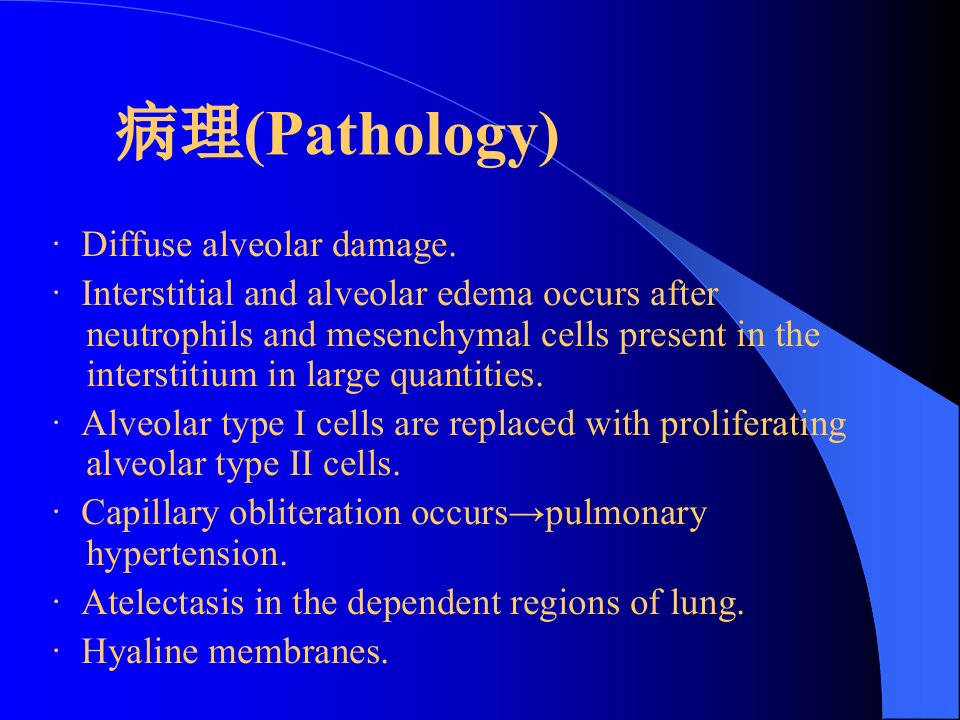 病理(Pathology)

· Diffuse alveolar damage.

· Interstitial and alveolar edema occurs after neutrophils and mesenchymal cells present in the interstitium in large quantities.

· Alveolar type I cells are replaced with proliferating alveolar type II cells.

· Capillary obliteration occurs→pulmonary hypertension.

· Atelectasis in the dependent regions of lung.

· Hyaline membranes.